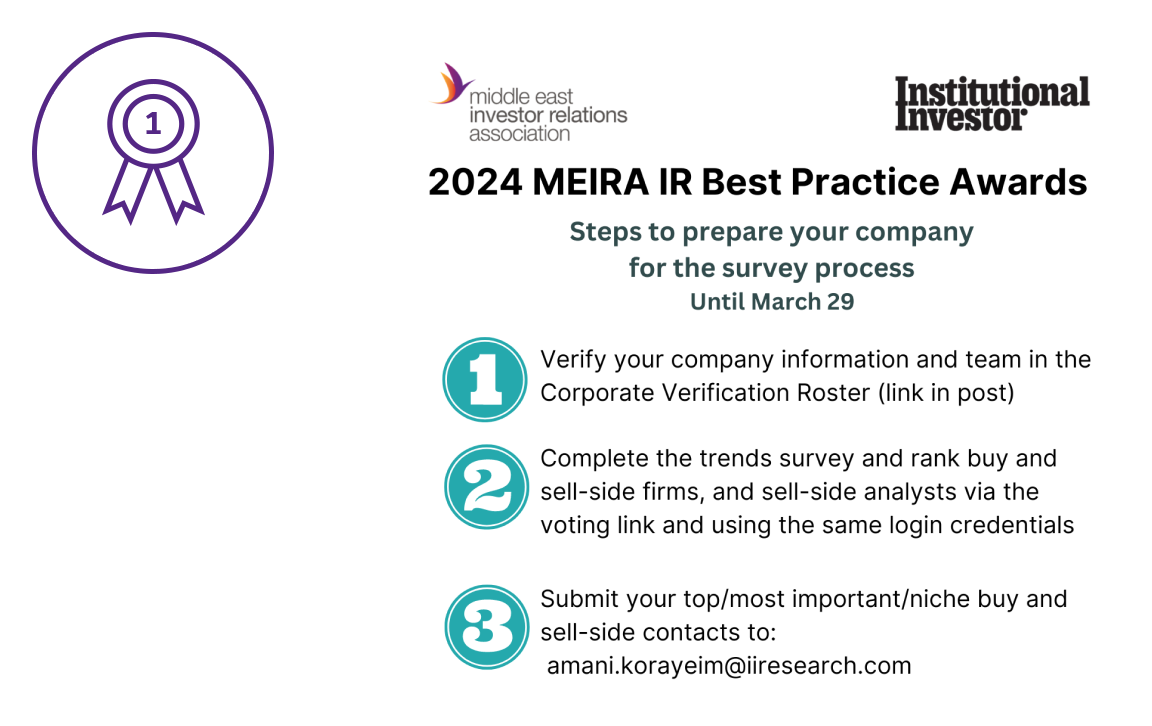 1

middle east investor relations association

Institutional Investor

2024 MEIRA IR Best Practice Awards

Steps to prepare your company for the survey process

Until March 29

1 Verify your company information and team in the Corporate Verification Roster (link in post)

2 Complete the trends survey and rank buy and sell-side firms, and sell-side analysts via the voting link and using the same login credentials

3 Submit your top/most important/niche buy and sell-side contacts to: amani.korayeim@iiresearch.com